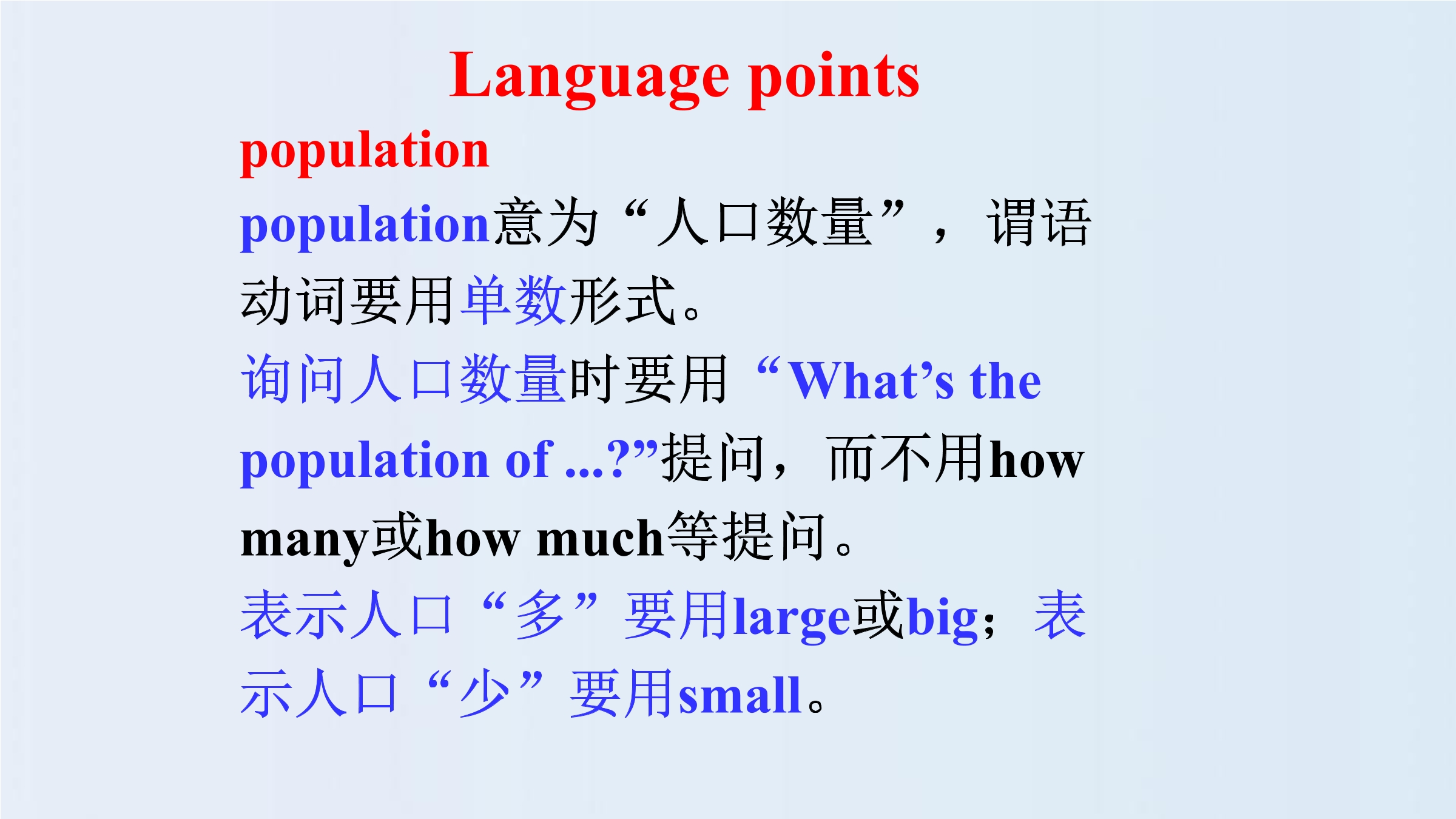 Language points

population

population意为“人口数量”，谓语动词要用单数形式。

询问人口数量时要用“What’s the population of ...?”提问，而不用how many或how much等提问。

表示人口“多”要用large或big；表示人口“少”要用small。